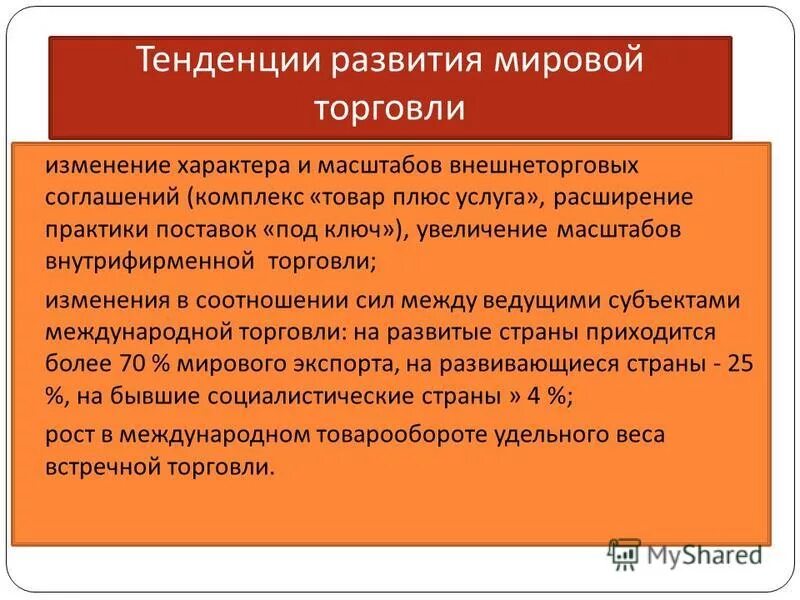 Тенденции развития мировой торговли

изменение характера и масштабов внешнеторговых соглашений (комплекс «товар плюс услуга», расширение практики поставок «под ключ»), увеличение масштабов внутрифирменной торговли;

изменения в соотношении сил между ведущими субъектами международной торговли: на развитые страны приходится более 70 % мирового экспорта, на развивающиеся страны - 25 %, на бывшие социалистические страны » 4 %;

рост в международном товарообороте удельного веса встречной торговли.

MyShared